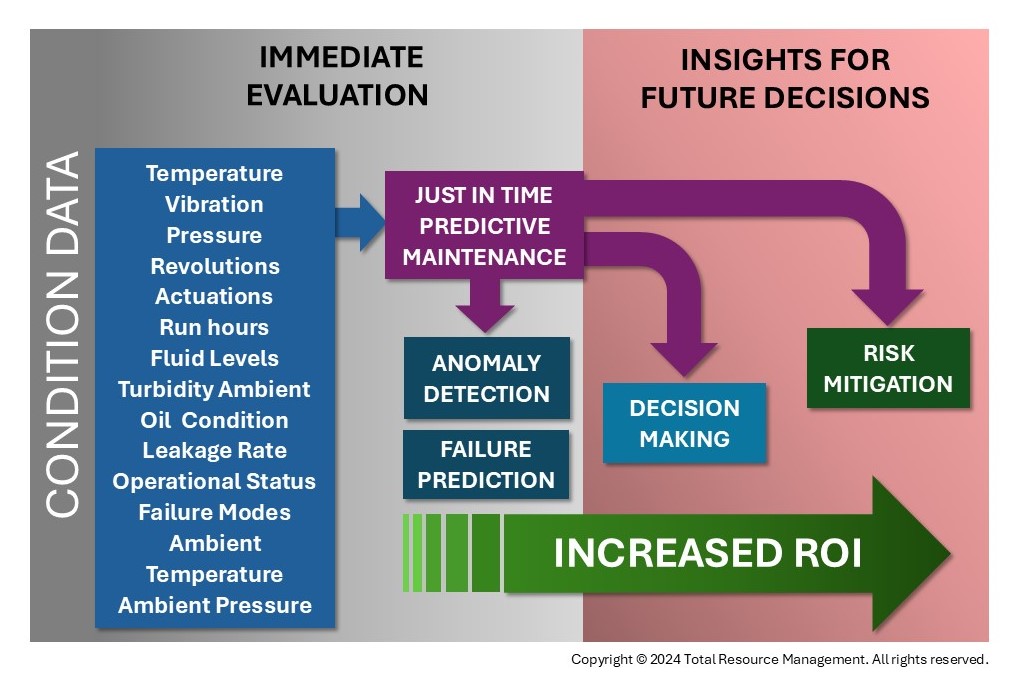 IMMEDIATE EVALUATION

INSIGHTS FOR FUTURE DECISIONS

CONDITION DATA

Temperature
Vibration
Pressure
Revolutions
Actuations
Run hours
Fluid Levels
Turbidity Ambient
Oil Condition
Leakage Rate
Operational Status
Failure Modes
Ambient Temperature
Ambient Pressure

JUST IN TIME PREDICTIVE MAINTENANCE

ANOMALY DETECTION

FAILURE PREDICTION

DECISION MAKING

RISK MITIGATION

INCREASED ROI

Copyright © 2024 Total Resource Management. All rights reserved.